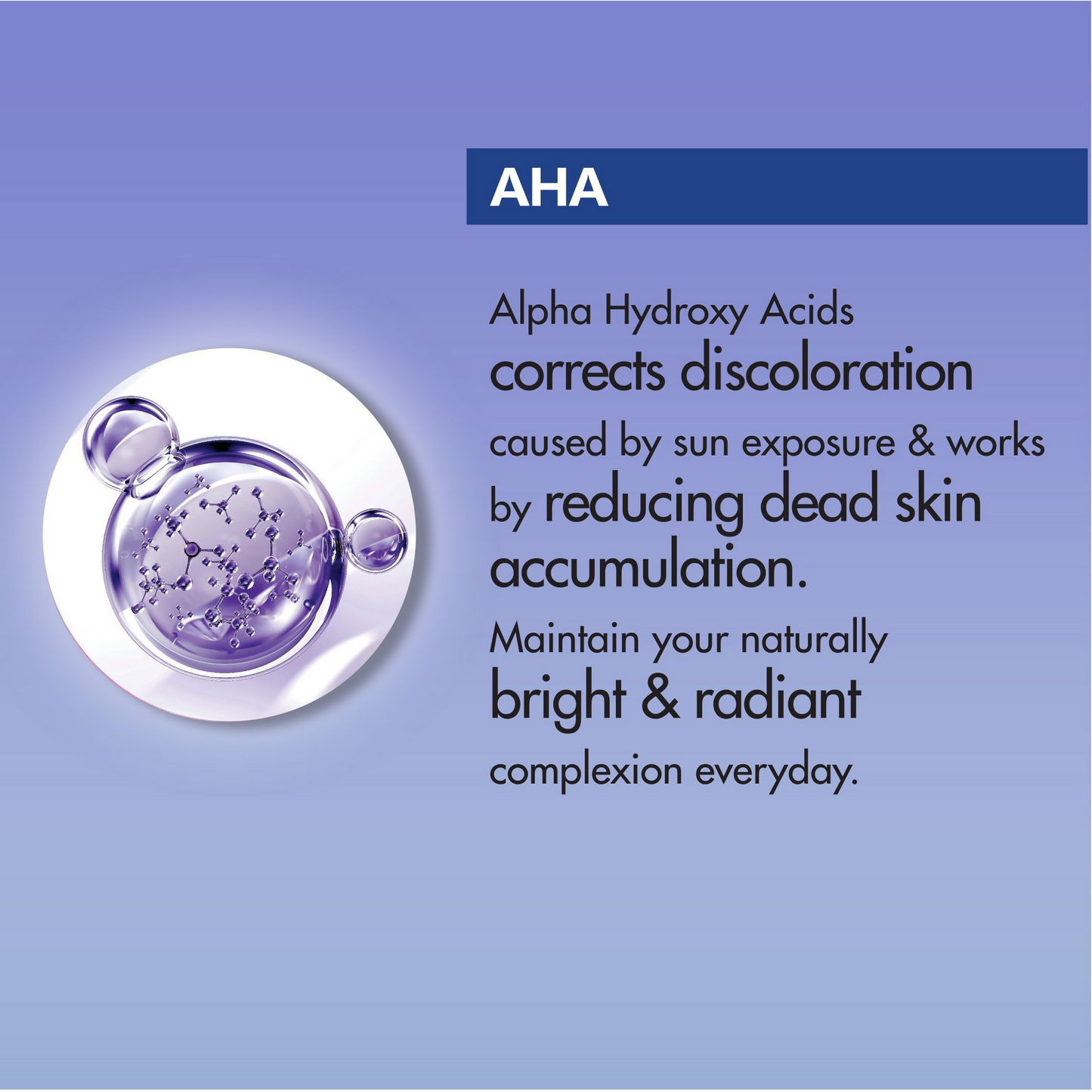 AHA

Alpha Hydroxy Acids corrects discoloration caused by sun exposure & works by reducing dead skin accumulation.

Maintain your naturally bright & radiant complexion everyday.